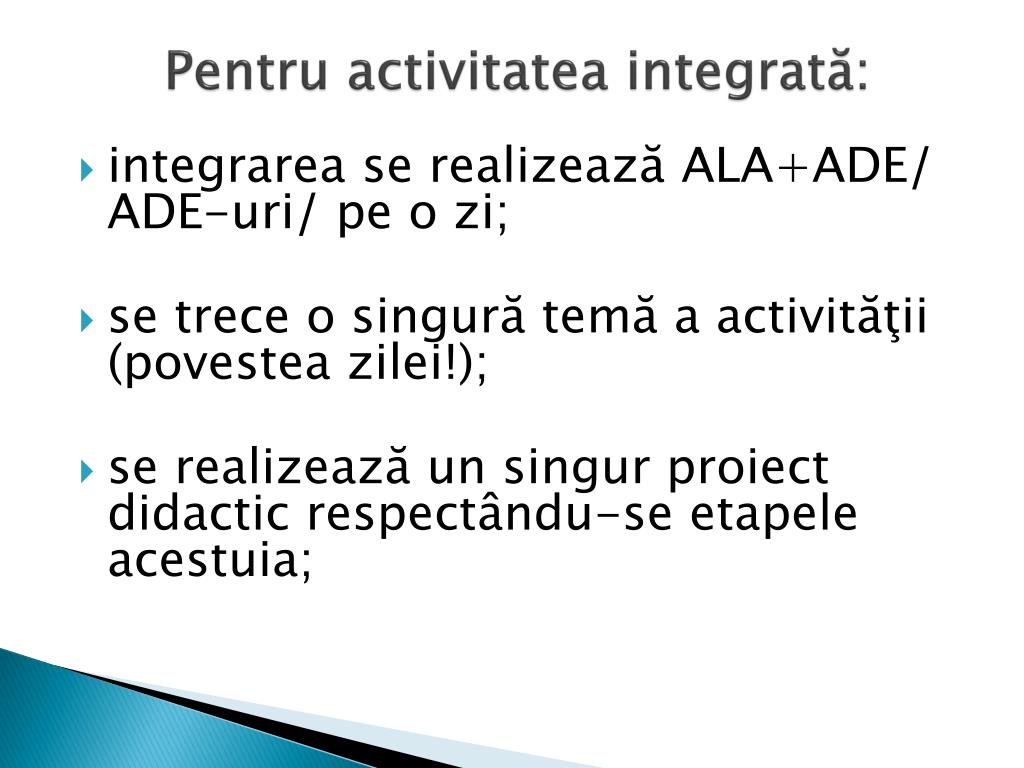 Pentru activitatea integrată:

integrarea se realizează ALA+ADE/ ADE-uri/ pe o zi;

se trece o singură temă a activităţii (povestea zilei!);

se realizează un singur proiect didactic respectându-se etapele acestuia;